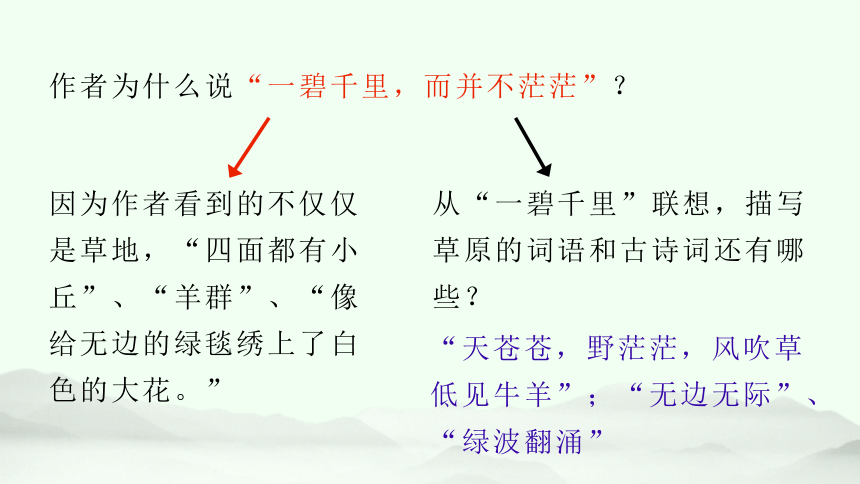 作者为什么说“一碧千里，而并不茫茫”？

因为作者看到的不仅仅是草地，“四面都有小丘”、“羊群”、“像给无边的绿毯绣上了白色的大花。”

从“一碧千里”联想，描写草原的词语和古诗词还有哪些？

“天苍苍，野茫茫，风吹草低见牛羊”；“无边无际”、“绿波翻涌”